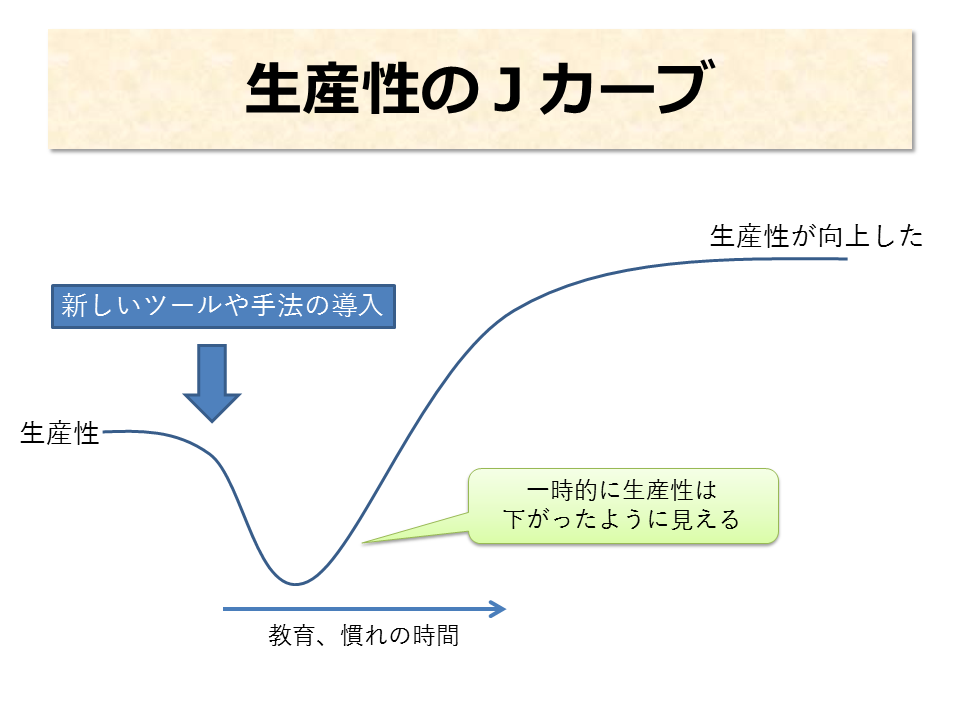 生産性のＪカーブ

生産性が向上した

新しいツールや手法の導入

生産性

一時的に生産性は
下がったように見える

教育、慣れの時間